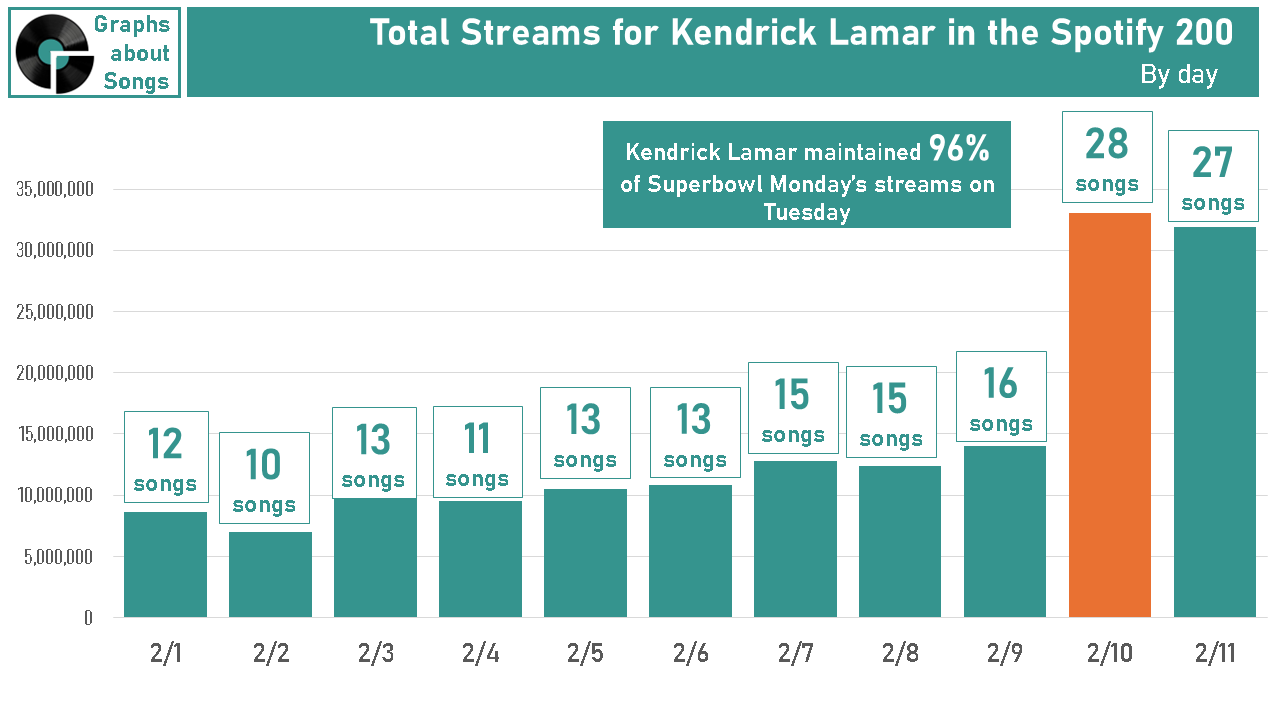 Graphs about Songs

Total Streams for Kendrick Lamar in the Spotify 200
By day

Kendrick Lamar maintained 96% of Superbowl Monday's streams on Tuesday

35,000,000
30,000,000
25,000,000
20,000,000
15,000,000
10,000,000
5,000,000
0

12 songs
10 songs
13 songs
11 songs
13 songs
13 songs
15 songs
15 songs
16 songs
28 songs
27 songs

2/1
2/2
2/3
2/4
2/5
2/6
2/7
2/8
2/9
2/10
2/11